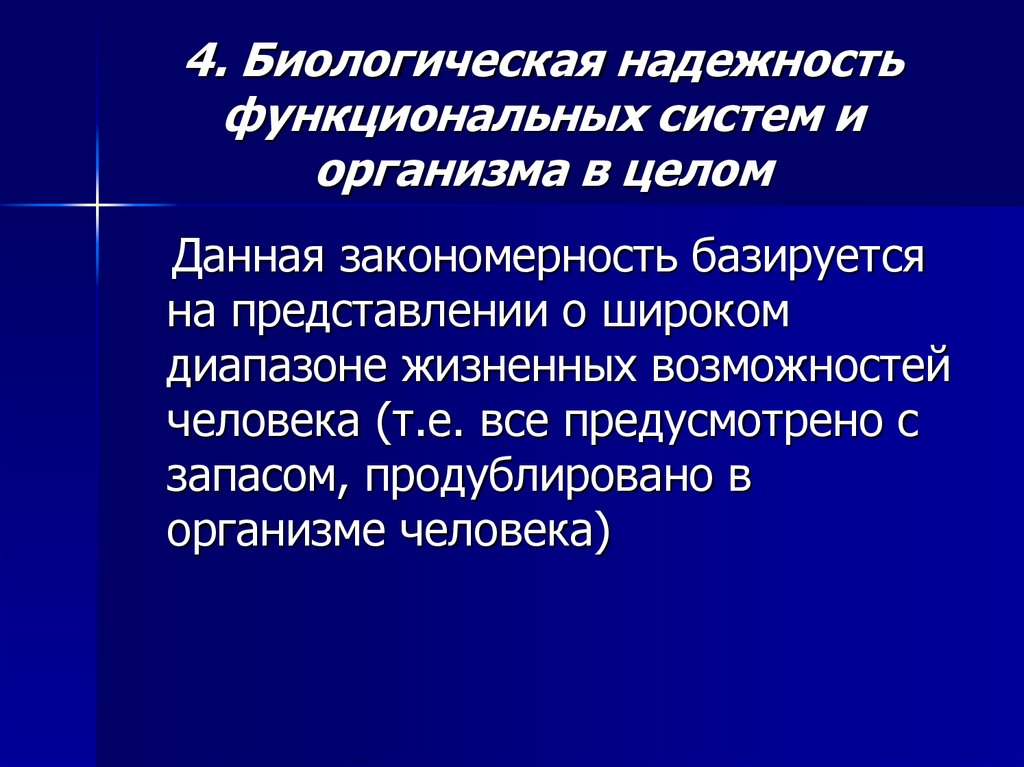 4. Биологическая надежность функциональных систем и организма в целом

Данная закономерность базируется на представлении о широком диапазоне жизненных возможностей человека (т.е. все предусмотрено с запасом, продублировано в организме человека)